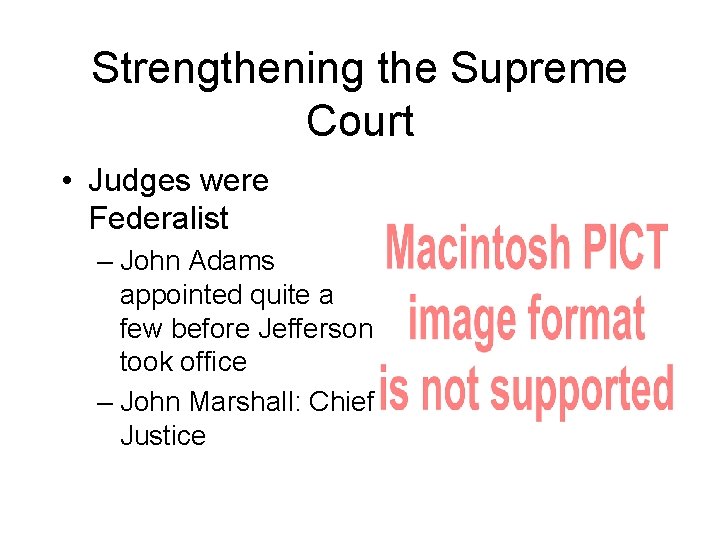 Strengthening the Supreme Court

• Judges were Federalist
– John Adams appointed quite a few before Jefferson took office
– John Marshall: Chief Justice

Macintosh PICT image format is not supported